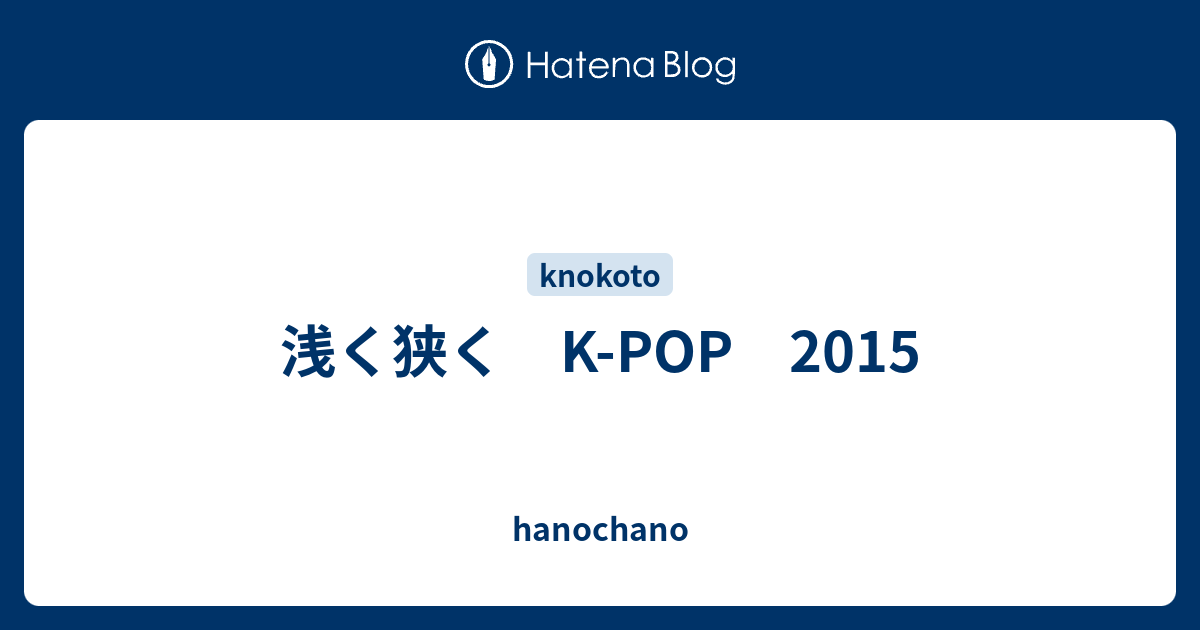 Hatena Blog

knokoto

浅く狭く　K-POP　2015

hanochano